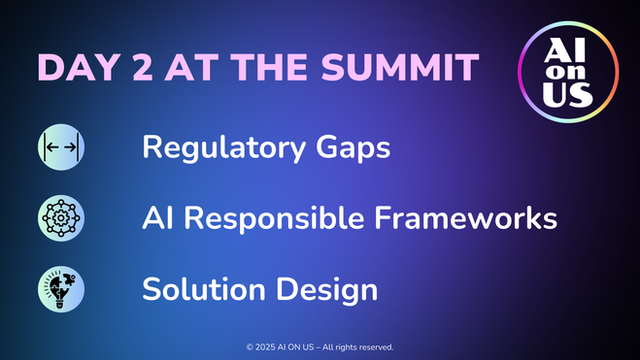 DAY 2 AT THE SUMMIT

AI on US

Regulatory Gaps

AI Responsible Frameworks

Solution Design

© 2025 AI ON US – All rights reserved.